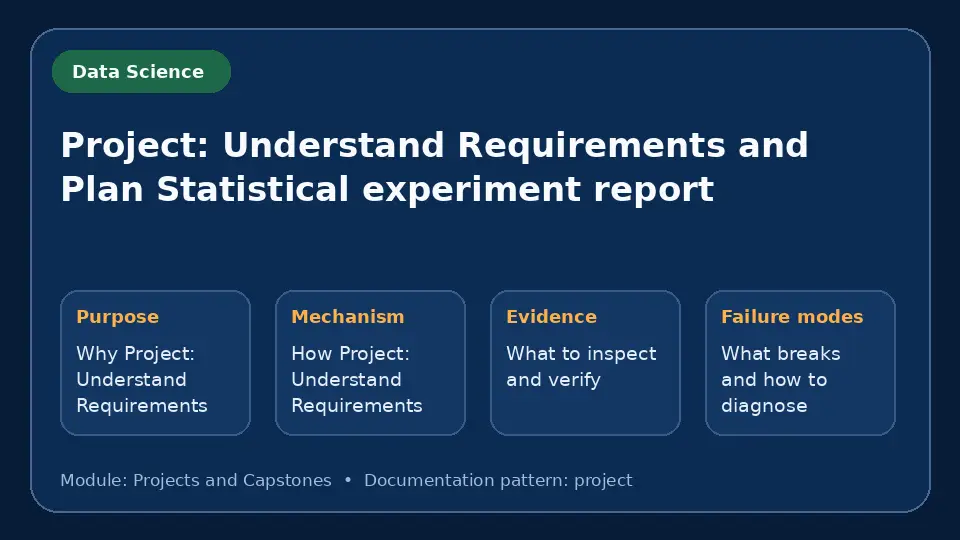 Data Science

Project: Understand Requirements and Plan Statistical experiment report

Purpose

Why Project: Understand Requirements

Mechanism

How Project: Understand Requirements

Evidence

What to inspect and verify

Failure modes

What breaks and how to diagnose

Module: Projects and Capstones • Documentation pattern: project